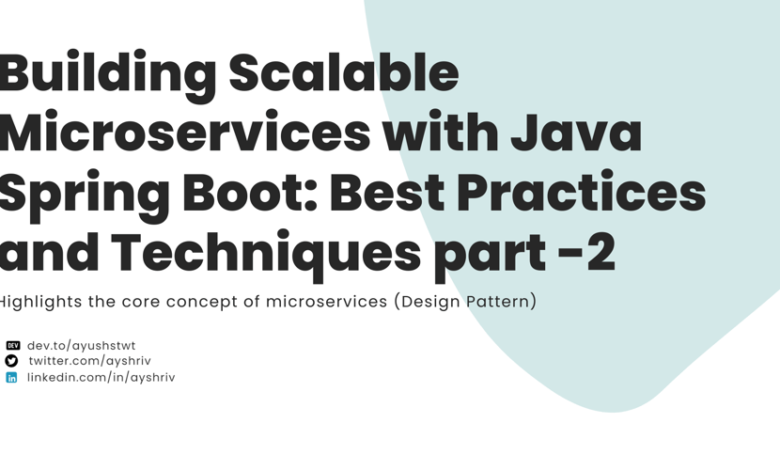 Building Scalable Microservices with Java Spring Boot: Best Practices and Techniques part -2

Highlights the core concept of microservices (Design Pattern)

DEV dev.to/ayushstwt
twitter.com/ayshriv
in linkedin.com/in/ayshriv